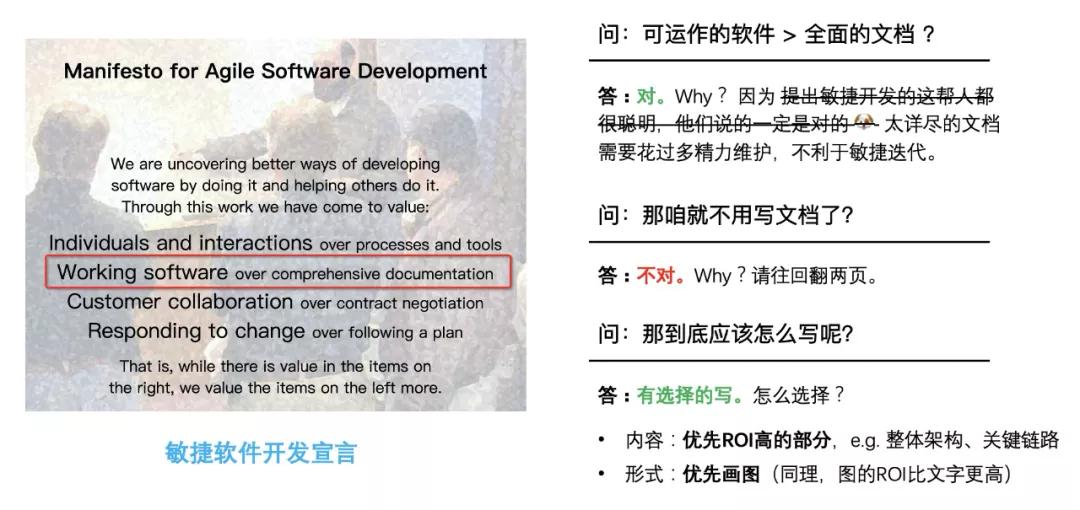 Manifesto for Agile Software Development

We are uncovering better ways of developing software by doing it and helping others do it. Through this work we have come to value:

Individuals and interactions over processes and tools
Working software over comprehensive documentation
Customer collaboration over contract negotiation
Responding to change over following a plan

That is, while there is value in the items on the right, we value the items on the left more.

敏捷软件开发宣言

问：可运作的软件 > 全面的文档？

答：对。Why？因为 提出敏捷开发的这帮人都很聪明，他们说的一定是对的 太详尽的文档需要花过多精力维护，不利于敏捷迭代。

问：那咱就不用写文档了?

答：不对。Why？请往回翻两页。

问：那到底应该怎么写呢?

答：有选择的写。怎么选择？

• 内容：优先ROI高的部分，e.g. 整体架构、关键链路
• 形式：优先画图（同理，图的ROI比文字更高）